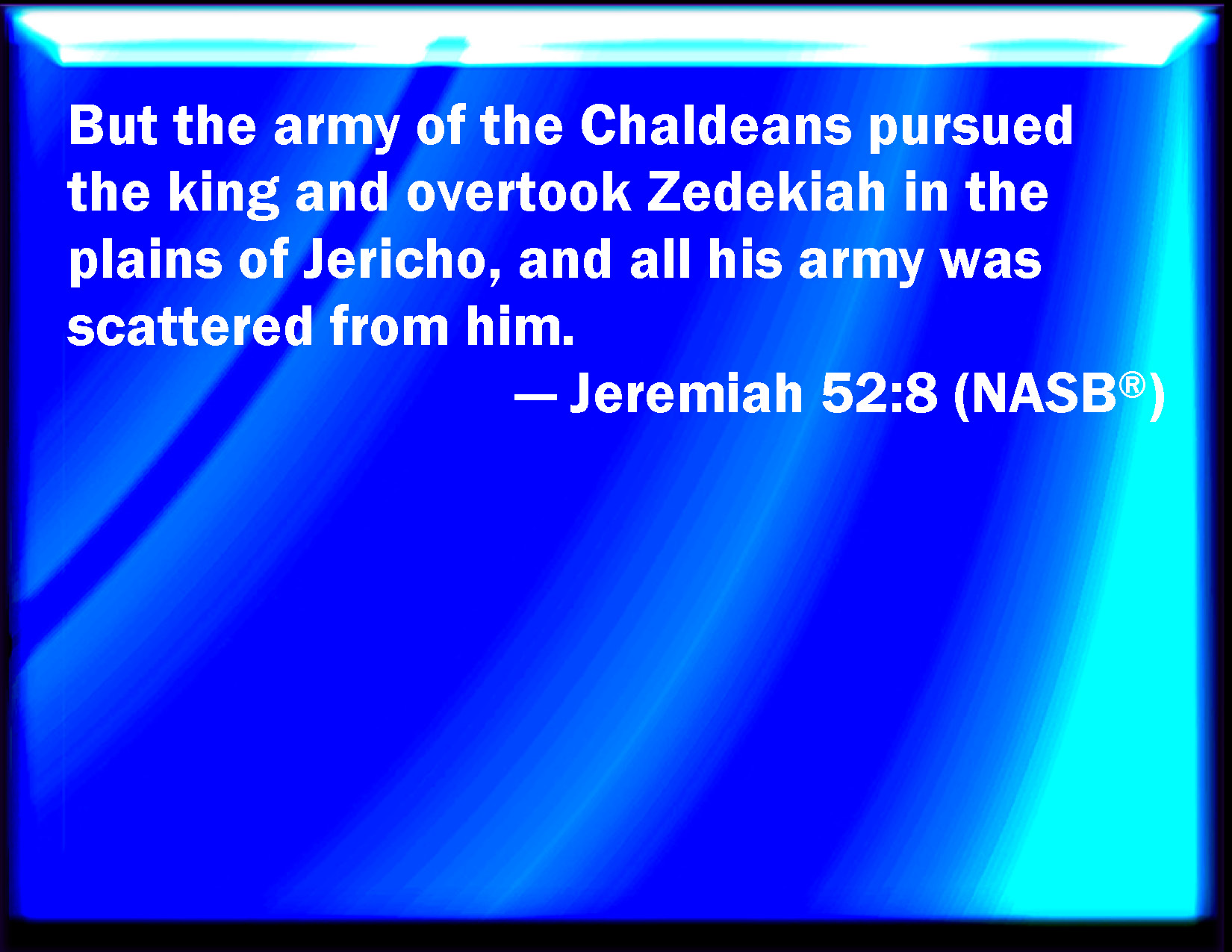 But the army of the Chaldeans pursued the king and overtook Zedekiah in the plains of Jericho, and all his army was scattered from him.

— Jeremiah 52:8 (NASB®)